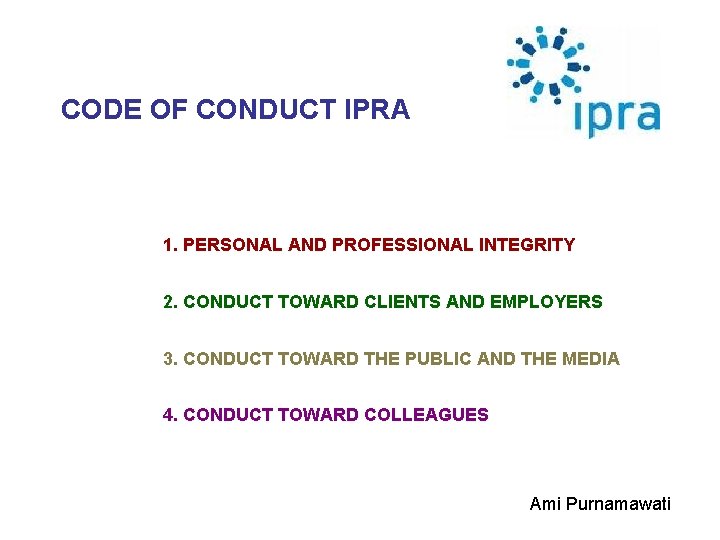 CODE OF CONDUCT IPRA

ipra

1. PERSONAL AND PROFESSIONAL INTEGRITY

2. CONDUCT TOWARD CLIENTS AND EMPLOYERS

3. CONDUCT TOWARD THE PUBLIC AND THE MEDIA

4. CONDUCT TOWARD COLLEAGUES

Ami Purnamawati